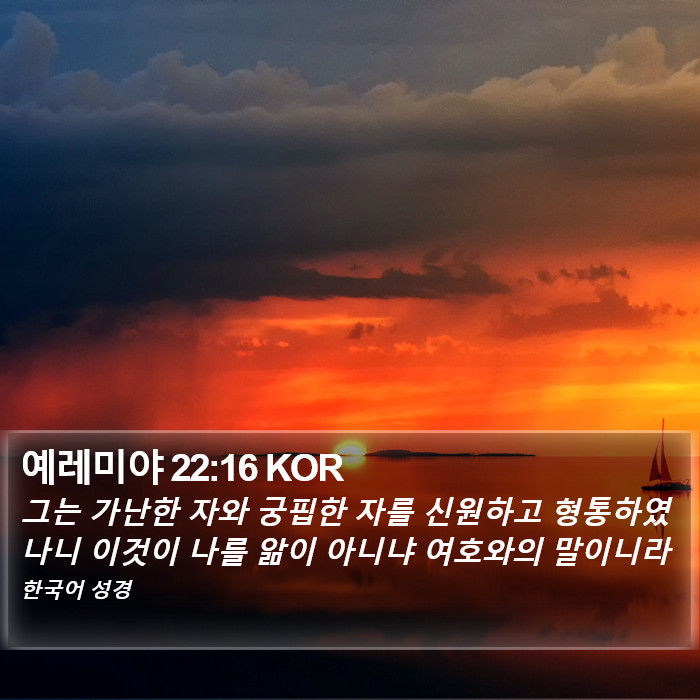 예레미야 22:16 KOR

그는 가난한 자와 궁핍한 자를 신원하고 형통하였나니 이것이 나를 앎이 아니냐 여호와의 말이니라

한국어 성경